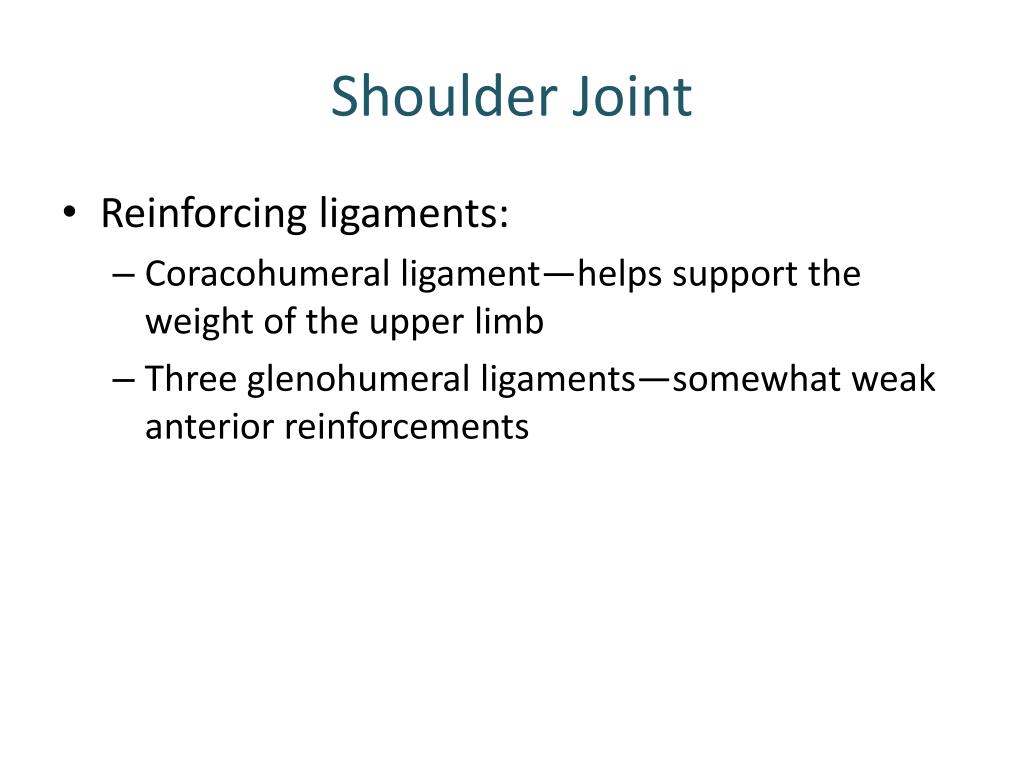 Shoulder Joint

• Reinforcing ligaments:
– Coracohumeral ligament—helps support the weight of the upper limb
– Three glenohumeral ligaments—somewhat weak anterior reinforcements